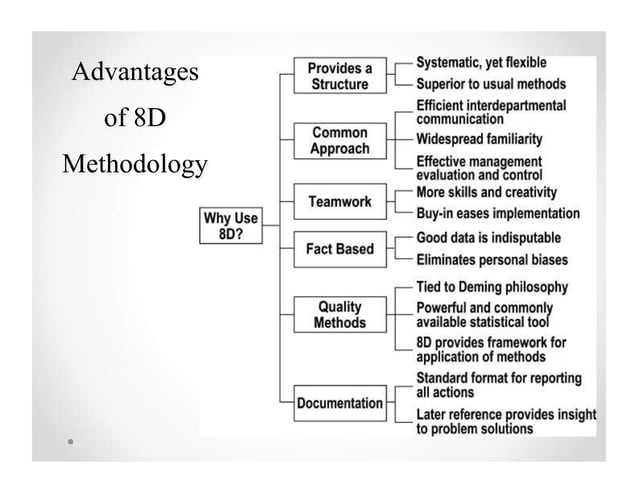 Advantages of 8D Methodology

Why Use 8D?

Provides a Structure
Systematic, yet flexible
Superior to usual methods

Common Approach
Efficient interdepartmental communication
Widespread familiarity
Effective management evaluation and control

Teamwork
More skills and creativity
Buy-in eases implementation

Fact Based
Good data is indisputable
Eliminates personal biases

Quality Methods
Tied to Deming philosophy
Powerful and commonly available statistical tool
8D provides framework for application of methods

Documentation
Standard format for reporting all actions
Later reference provides insight to problem solutions